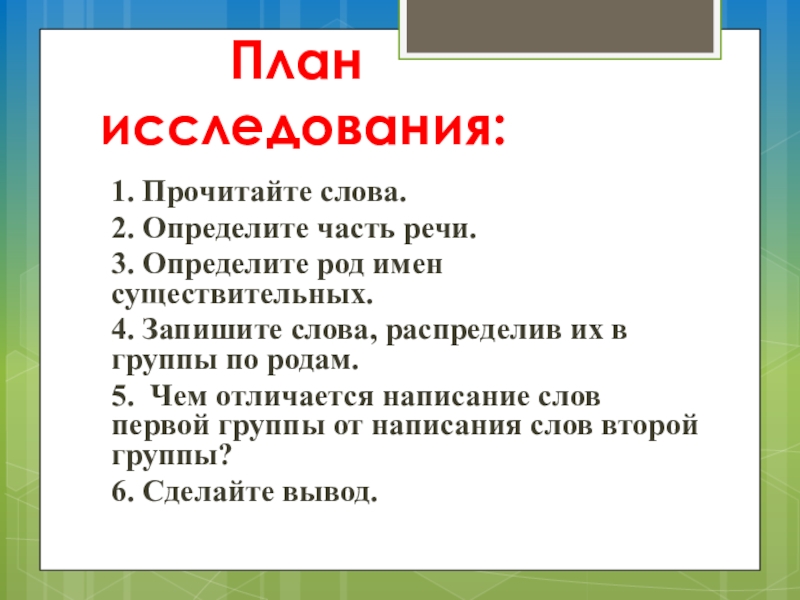 План исследования:

1. Прочитайте слова.

2. Определите часть речи.

3. Определите род имен существительных.

4. Запишите слова, распределив их в группы по родам.

5. Чем отличается написание слов первой группы от написания слов второй группы?

6. Сделайте вывод.